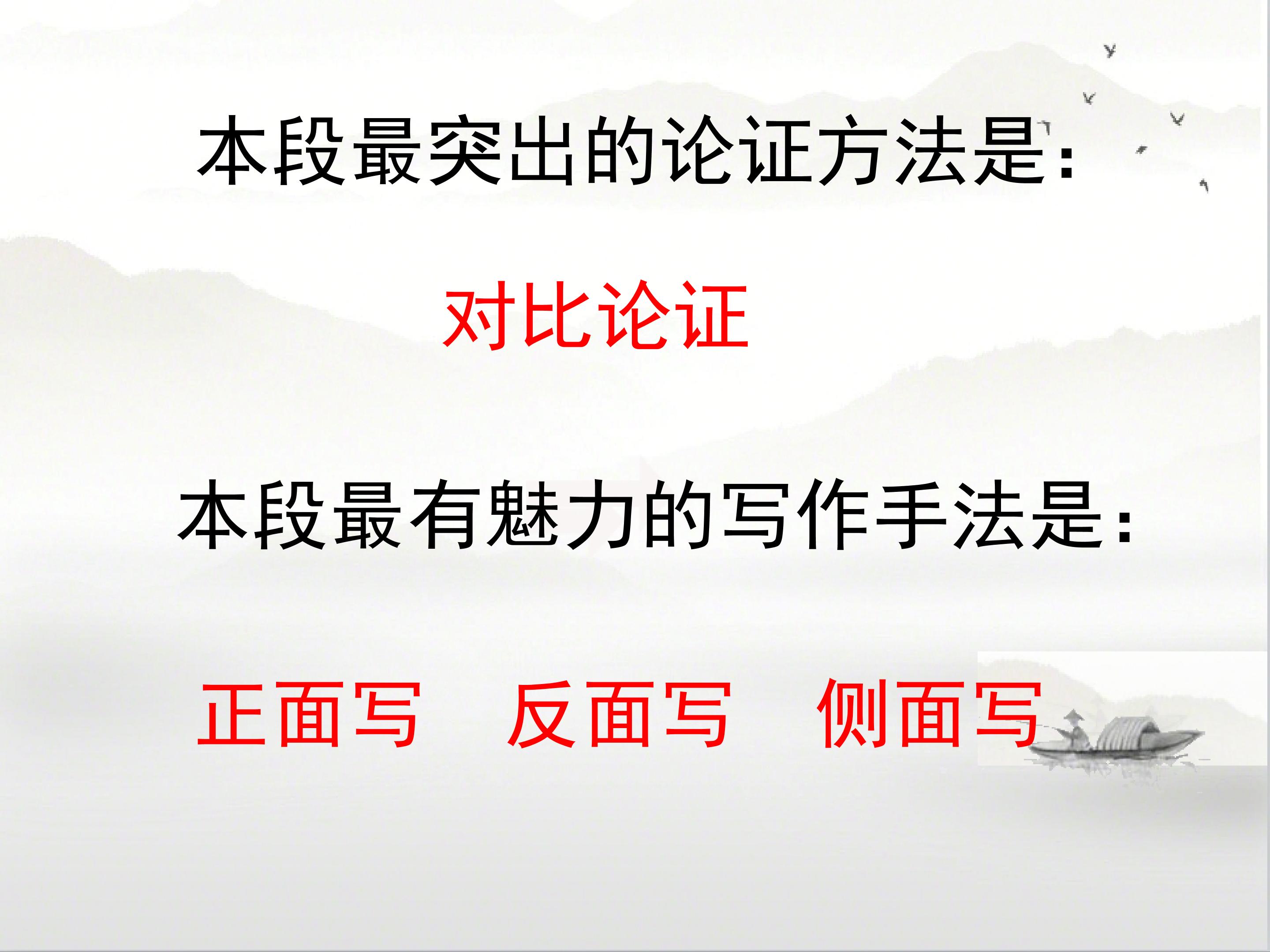 本段最突出的论证方法是:

对比论证

本段最有魅力的写作手法是:

正面写　反面写　侧面写